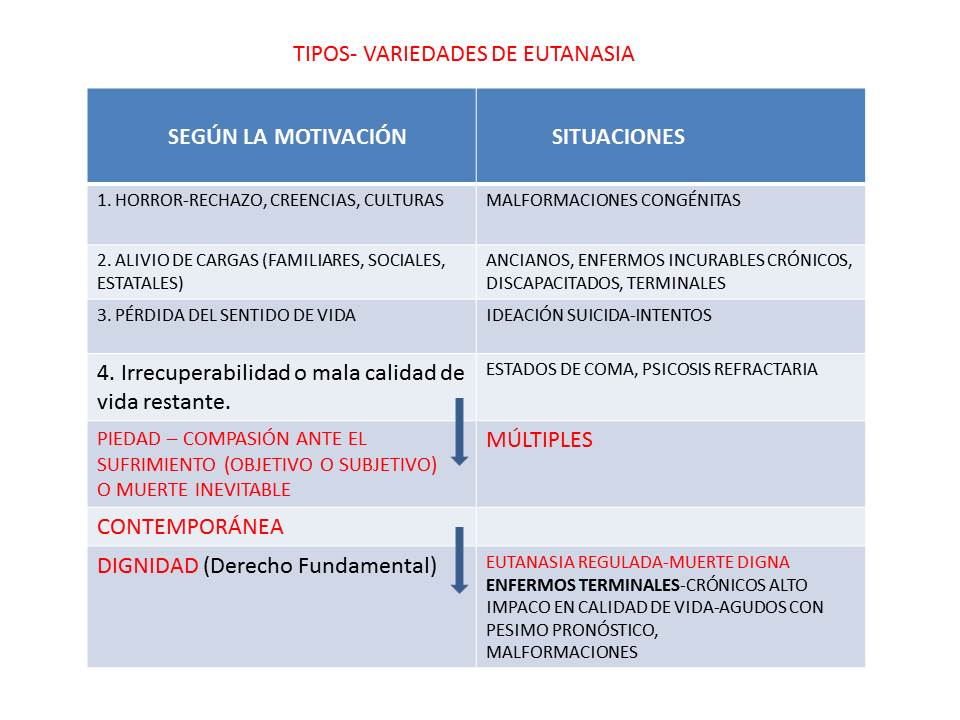 TIPOS- VARIEDADES DE EUTANASIA

| SEGÚN LA MOTIVACIÓN | SITUACIONES |
|---|---|
| 1. HORROR-RECHAZO, CREENCIAS, CULTURAS | MALFORMACIONES CONGÉNITAS |
| 2. ALIVIO DE CARGAS (FAMILIARES, SOCIALES, ESTATALES) | ANCIANOS, ENFERMOS INCURABLES CRÓNICOS, DISCAPACITADOS, TERMINALES |
| 3. PÉRDIDA DEL SENTIDO DE VIDA | IDEACIÓN SUICIDA-INTENTOS |
| 4. Irrecuperabilidad o mala calidad de vida restante. | ESTADOS DE COMA, PSICOSIS REFRACTARIA |
| PIEDAD – COMPASIÓN ANTE EL SUFRIMIENTO (OBJETIVO O SUBJETIVO) O MUERTE INEVITABLE | MÚLTIPLES |
| CONTEMPORÁNEA | |
| DIGNIDAD (Derecho Fundamental) | EUTANASIA REGULADA-MUERTE DIGNA ENFERMOS TERMINALES-CRÓNICOS ALTO IMPACO EN CALIDAD DE VIDA-AGUDOS CON PESIMO PRONÓSTICO, MALFORMACIONES |